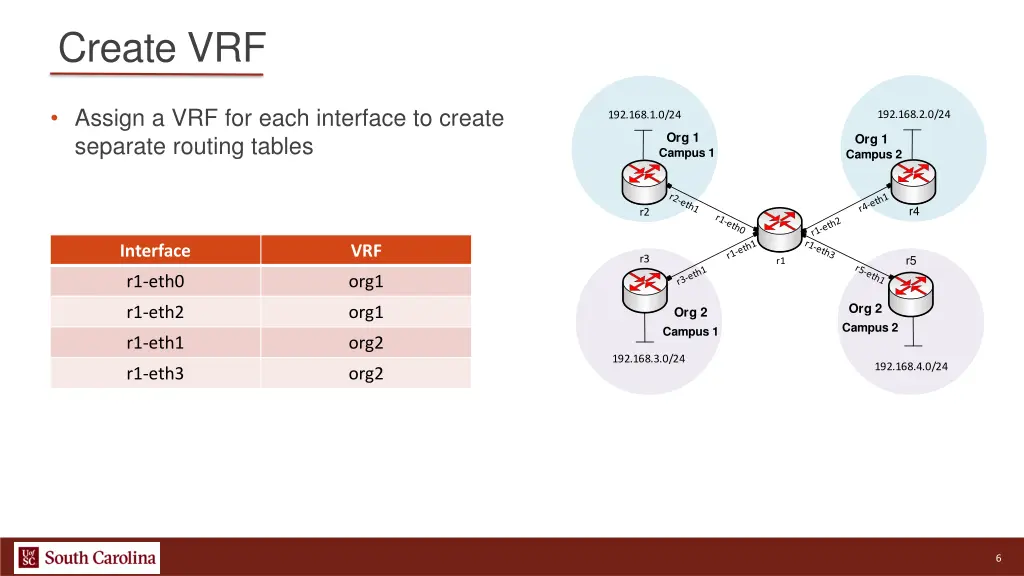 Create VRF

• Assign a VRF for each interface to create separate routing tables

| Interface | VRF |
|---|---|
| r1-eth0 | org1 |
| r1-eth2 | org1 |
| r1-eth1 | org2 |
| r1-eth3 | org2 |

192.168.1.0/24
Org 1
Campus 1
r2
r2-eth1
r1-eth0

192.168.2.0/24
Org 1
Campus 2
r4
r4-eth1
r1-eth2

r1
r1-eth1
r1-eth3

r3
r3-eth1
Org 2
Campus 1
192.168.3.0/24

r5
r5-eth1
Org 2
Campus 2
192.168.4.0/24

UofSC South Carolina

6